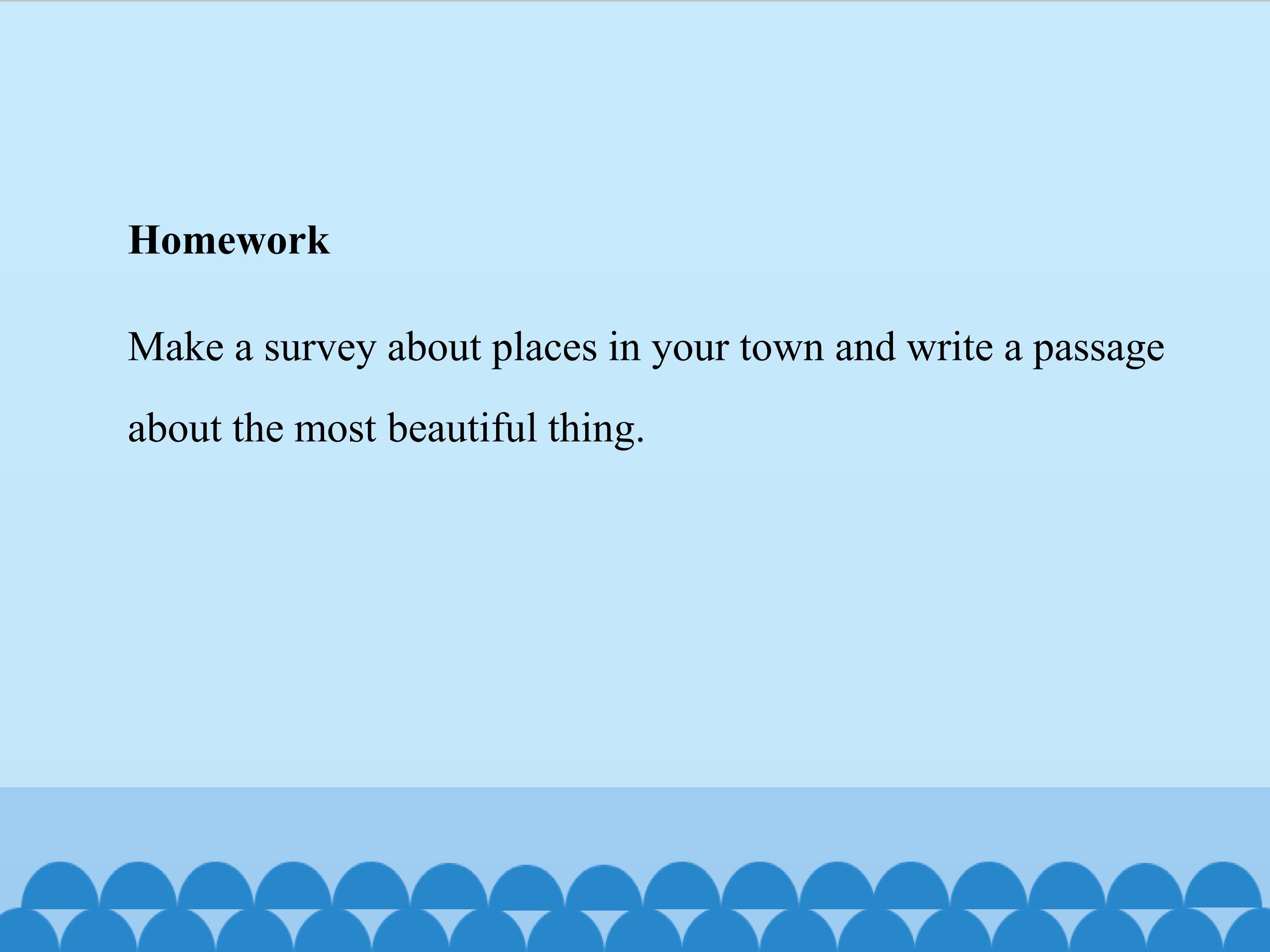 Homework

Make a survey about places in your town and write a passage about the most beautiful thing.